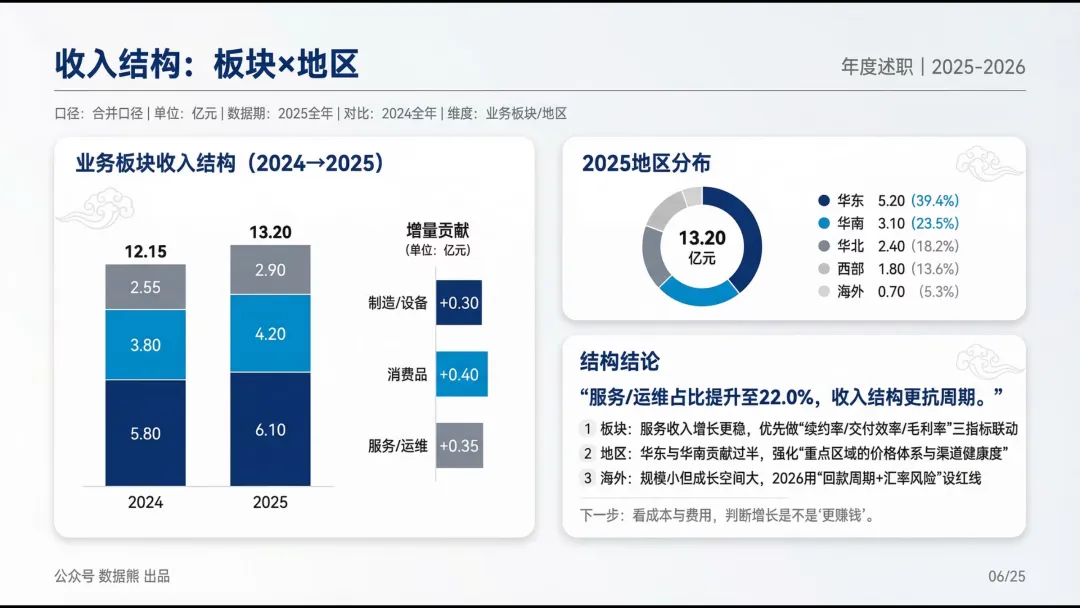 收入结构：板块×地区

年度述职 | 2025-2026

口径：合并口径 | 单位：亿元 | 数据期：2025全年 | 对比：2024全年 | 维度：业务板块/地区

业务板块收入结构（2024→2025）

12.15
2.55
3.80
5.80
2024

13.20
2.90
4.20
6.10
2025

增量贡献
（单位：亿元）

制造/设备 +0.30
消费品 +0.40
服务/运维 +0.35

2025地区分布

13.20
亿元

华东 5.20 (39.4%)
华南 3.10 (23.5%)
华北 2.40 (18.2%)
西部 1.80 (13.6%)
海外 0.70 (5.3%)

结构结论

“服务/运维占比提升至22.0%，收入结构更抗周期。”

1 板块：服务收入增长更稳，优先做“续约率/交付效率/毛利率”三指标联动
2 地区：华东与华南贡献过半，强化“重点区域的价格体系与渠道健康度”
3 海外：规模小但成长空间大，2026用“回款周期+汇率风险”设红线

下一步：看成本与费用，判断增长是不是‘更赚钱’。

公众号 数据熊 出品

06/25